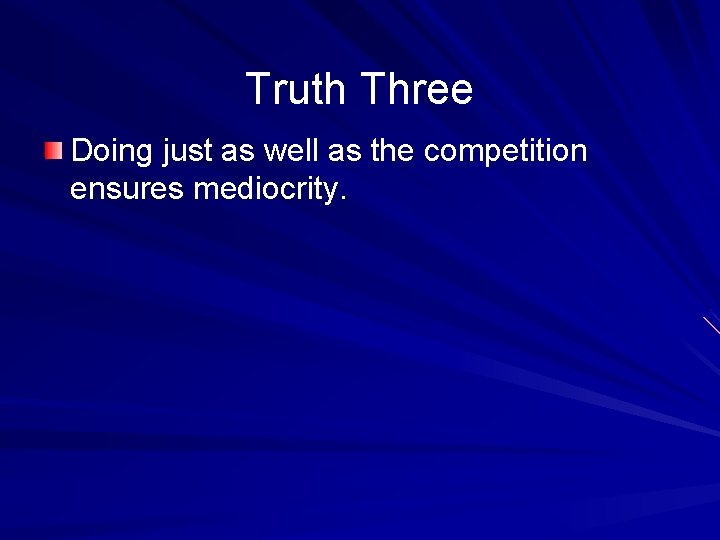 Truth Three

Doing just as well as the competition ensures mediocrity.